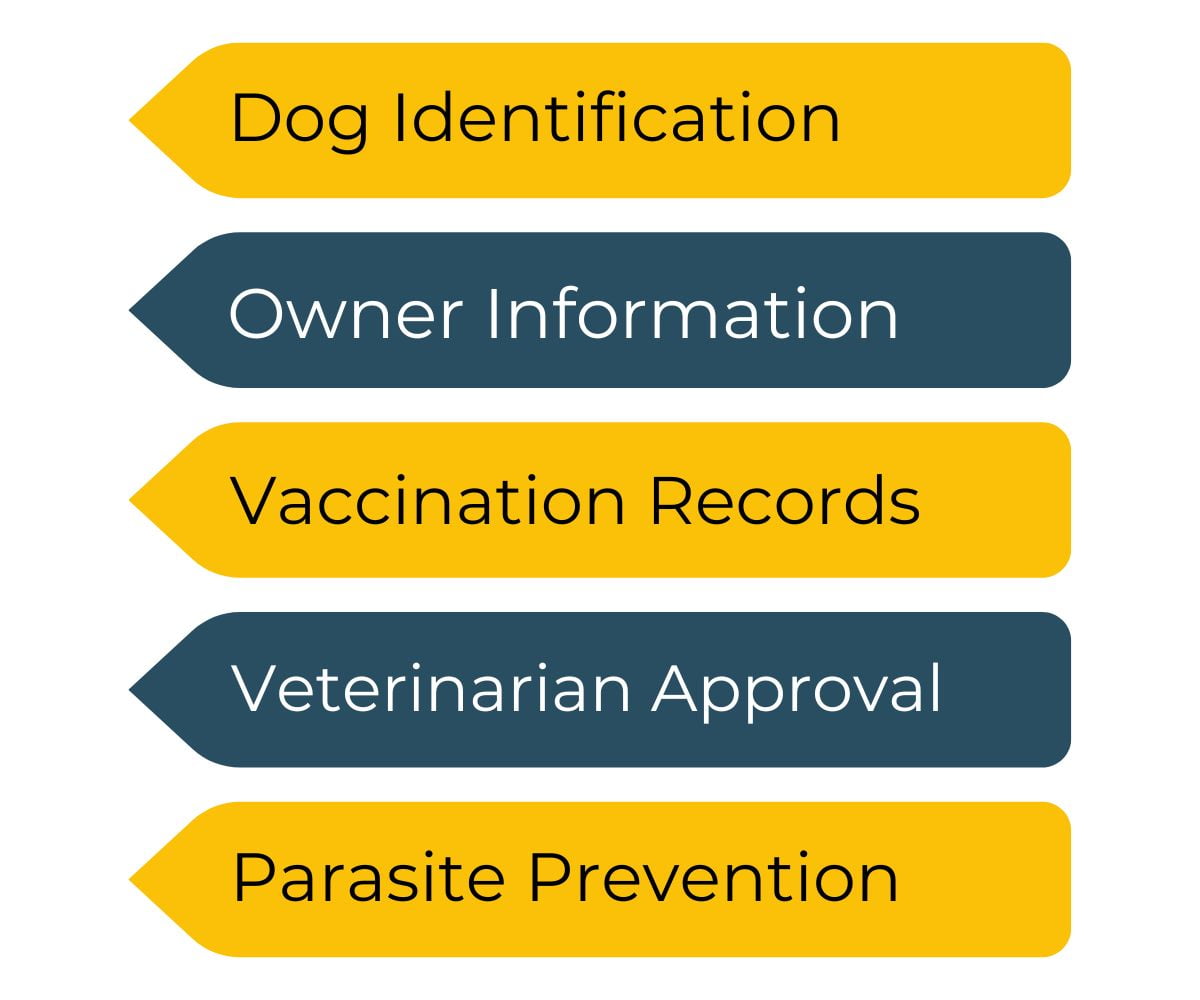 Dog Identification

Owner Information

Vaccination Records

Veterinarian Approval

Parasite Prevention